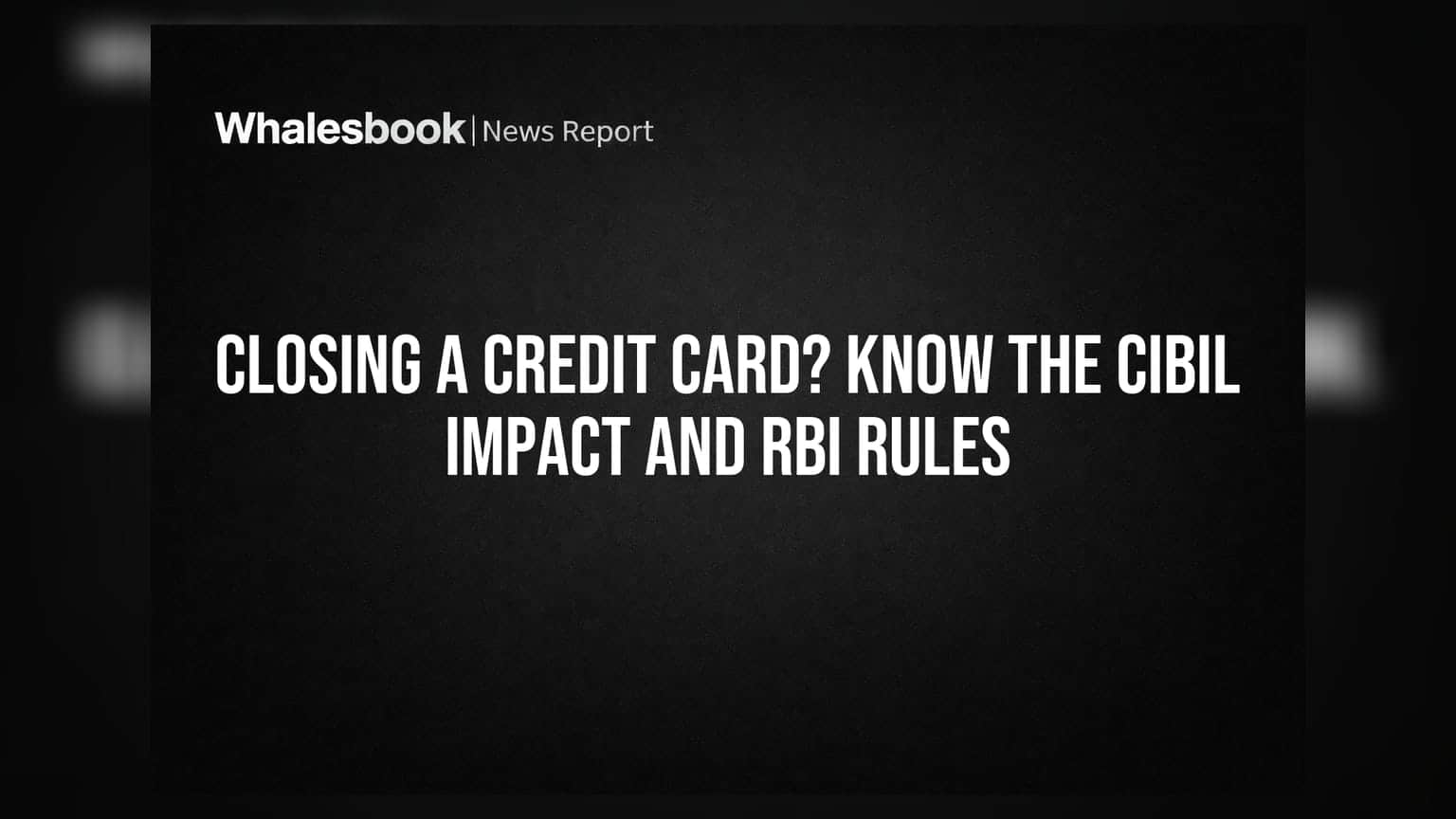 Whalesbook | News Report

CLOSING A CREDIT CARD? KNOW THE CIBIL IMPACT AND RBI RULES